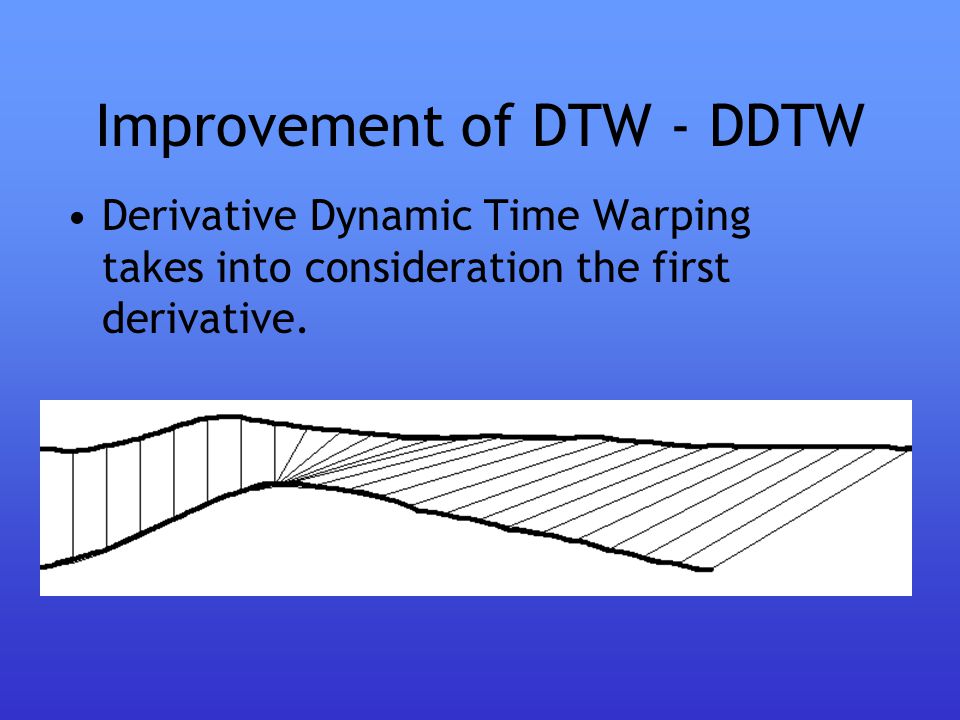 Improvement of DTW - DDTW

• Derivative Dynamic Time Warping takes into consideration the first derivative.